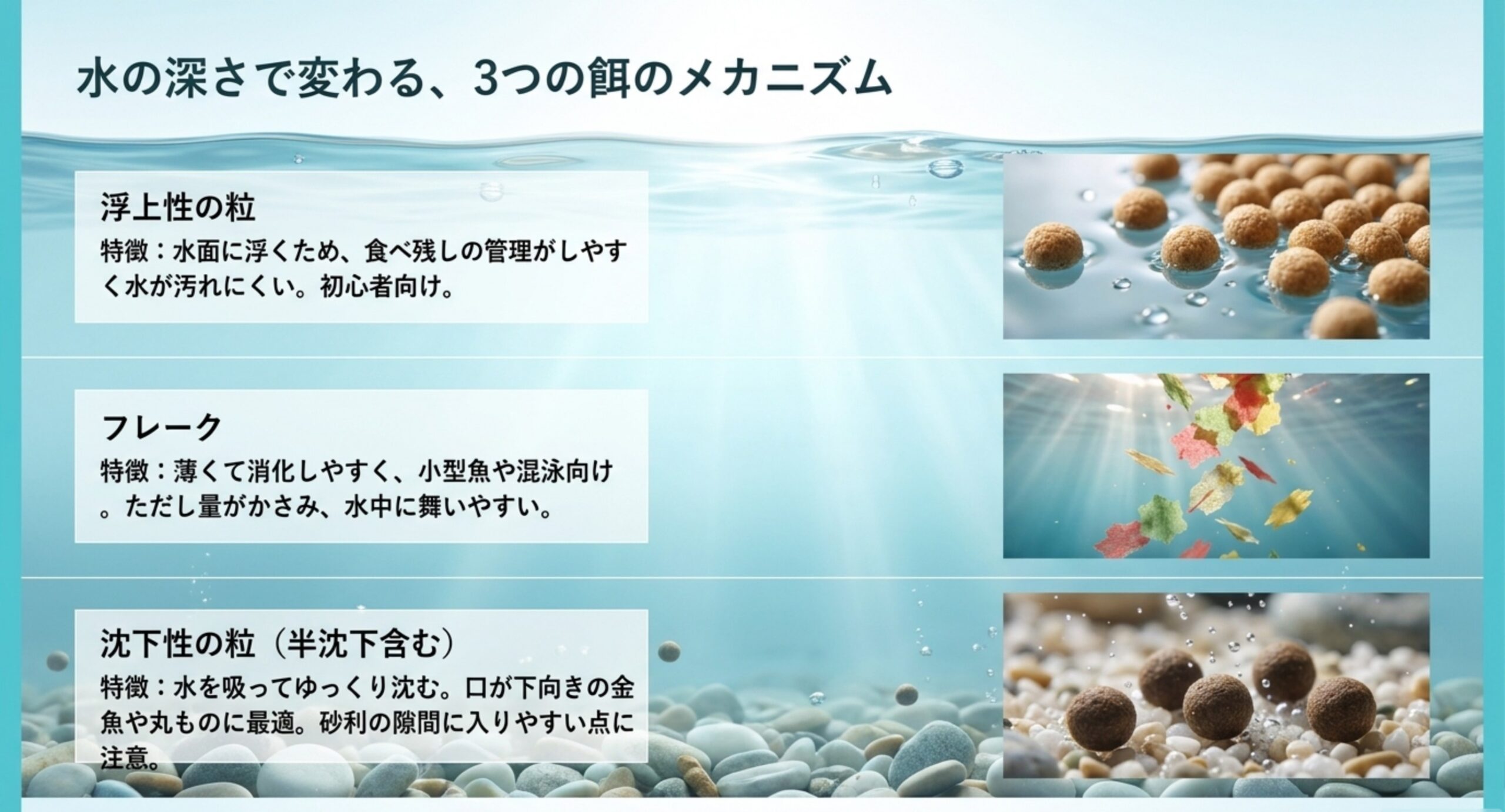 水の深さで変わる、3つの餌のメカニズム

浮上性の粒

特徴：水面に浮くため、食べ残しの管理がしやすく水が汚れにくい。初心者向け。

フレーク

特徴：薄くて消化しやすく、小型魚や混泳向け。ただし量がかさみ、水中に舞いやすい。

沈下性の粒（半沈下含む）

特徴：水を吸ってゆっくり沈む。口が下向きの金魚や丸ものに最適。砂利の隙間に入りやすい点に注意。